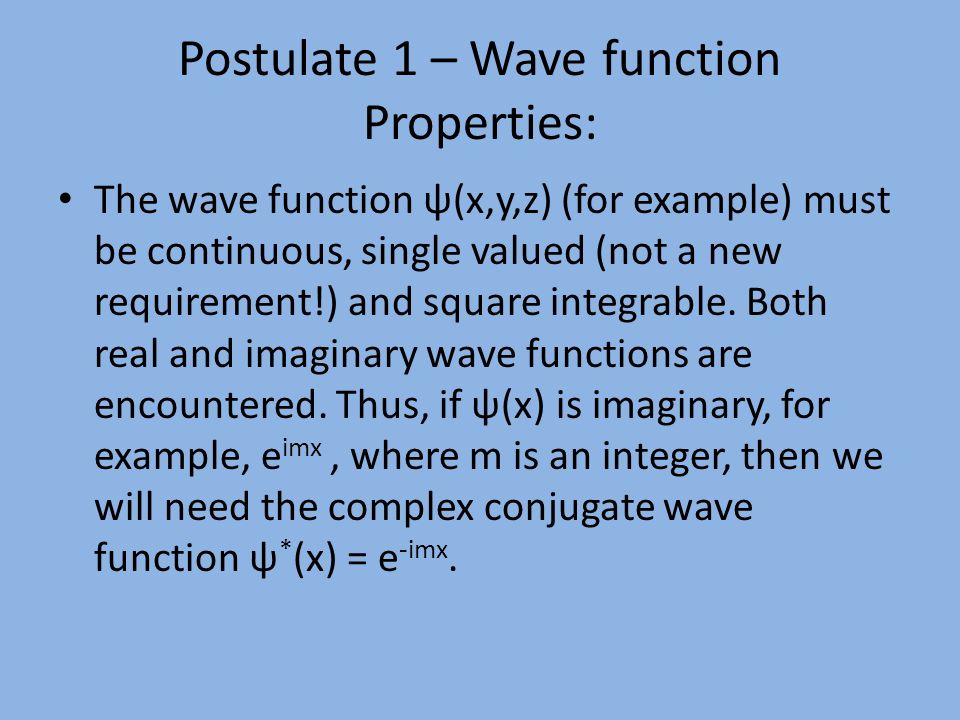 Postulate 1 – Wave function Properties:

• The wave function $\psi(x,y,z)$ (for example) must be continuous, single valued (not a new requirement!) and square integrable. Both real and imaginary wave functions are encountered. Thus, if $\psi(x)$ is imaginary, for example, $e^{imx}$ , where m is an integer, then we will need the complex conjugate wave function $\psi^*(x) = e^{-imx}$.